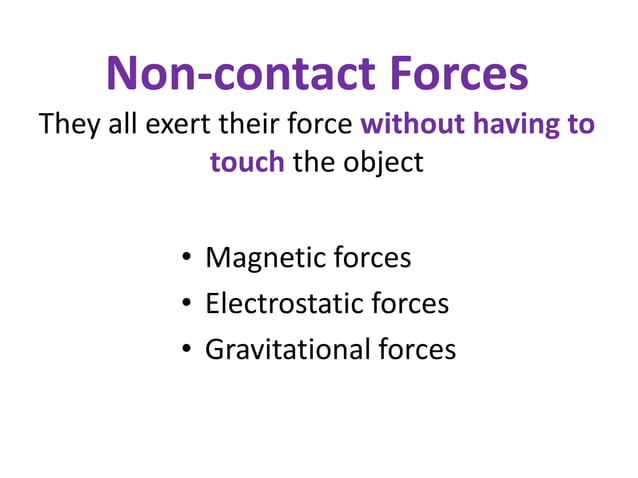 Non-contact Forces

They all exert their force without having to touch the object

• Magnetic forces
• Electrostatic forces
• Gravitational forces